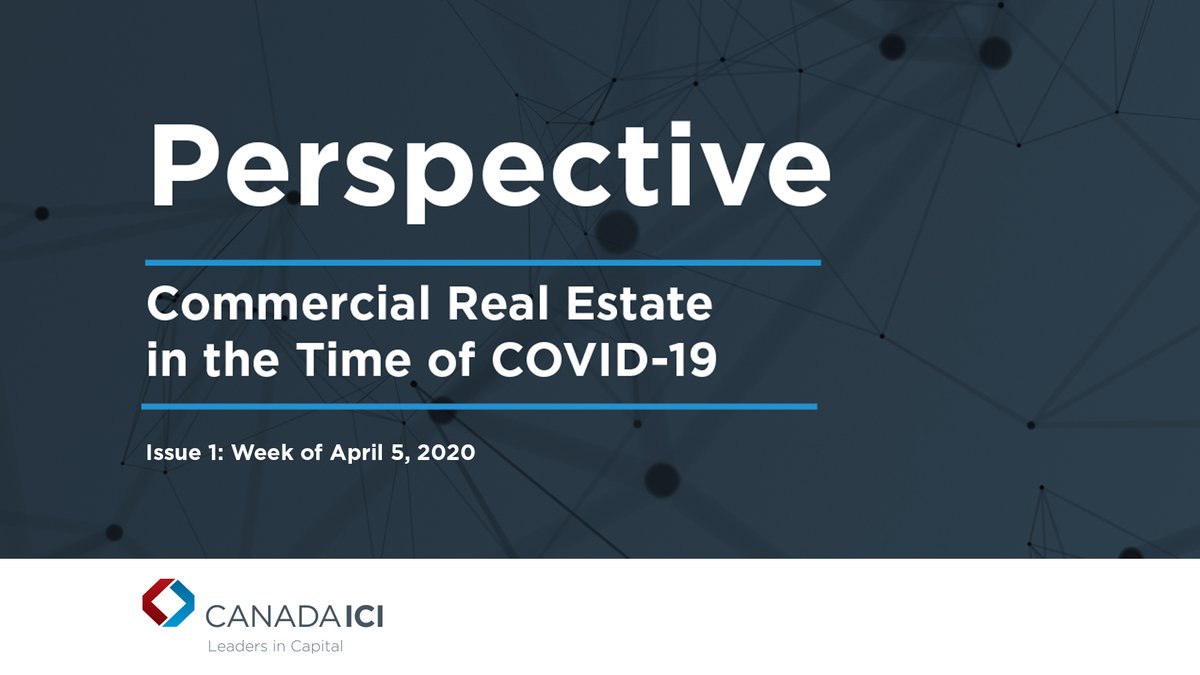 Perspective

Commercial Real Estate in the Time of COVID-19

Issue 1: Week of April 5, 2020

CANADAICI
Leaders in Capital